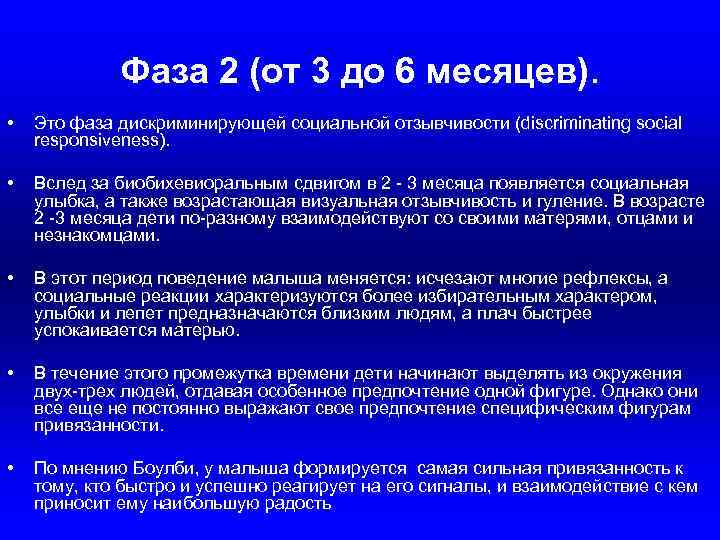 Фаза 2 (от 3 до 6 месяцев).

• Это фаза дискриминирующей социальной отзывчивости (discriminating social responsiveness).

• Вслед за биобихевиоральным сдвигом в 2 - 3 месяца появляется социальная улыбка, а также возрастающая визуальная отзывчивость и гуление. В возрасте 2 -3 месяца дети по-разному взаимодействуют со своими матерями, отцами и незнакомцами.

• В этот период поведение малыша меняется: исчезают многие рефлексы, а социальные реакции характеризуются более избирательным характером, улыбки и лепет предназначаются близким людям, а плач быстрее успокаивается матерью.

• В течение этого промежутка времени дети начинают выделять из окружения двух-трех людей, отдавая особенное предпочтение одной фигуре. Однако они все еще не постоянно выражают свое предпочтение специфическим фигурам привязанности.

• По мнению Боулби, у малыша формируется самая сильная привязанность к тому, кто быстро и успешно реагирует на его сигналы, и взаимодействие с кем приносит ему наибольшую радость